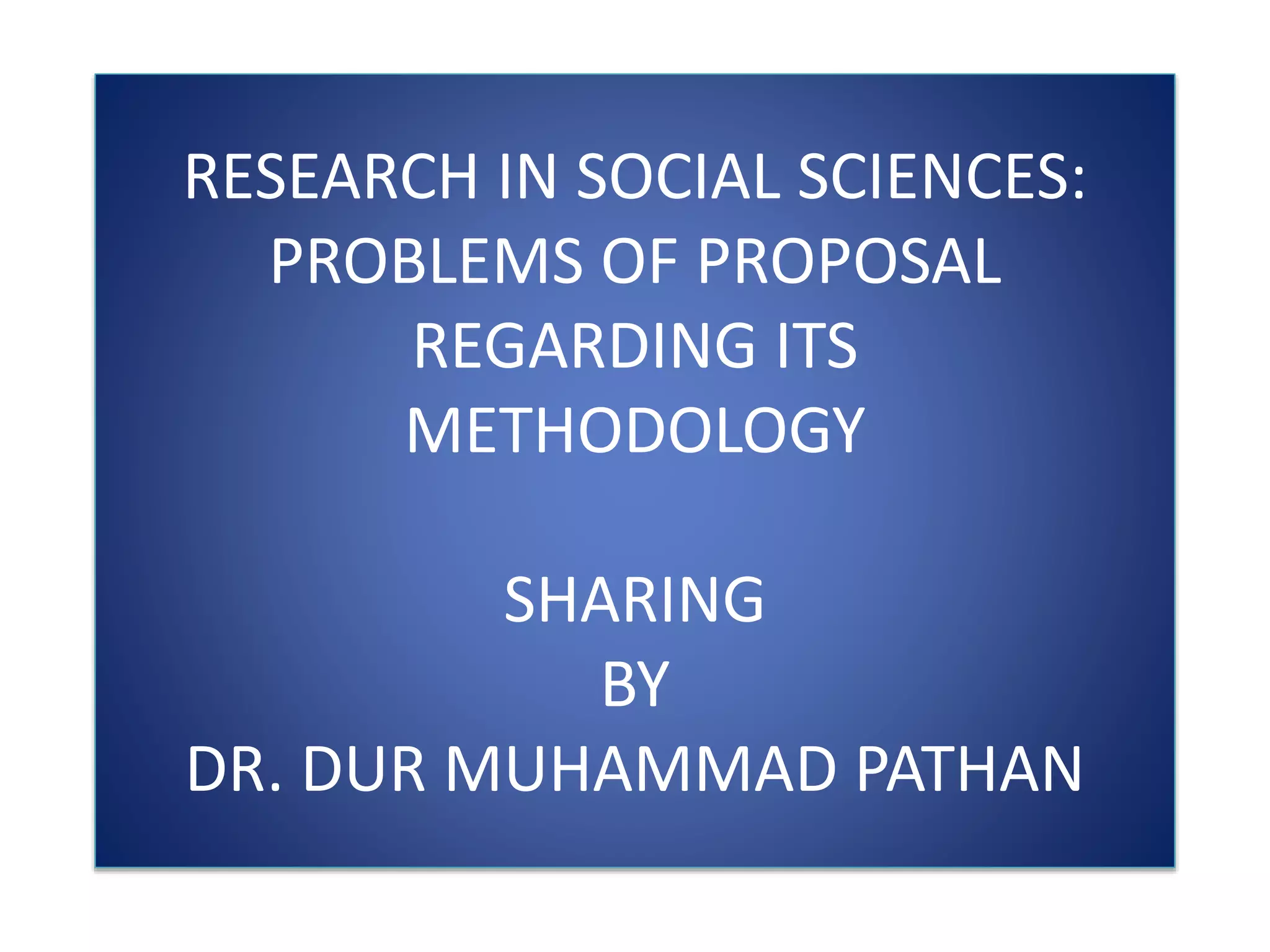 RESEARCH IN SOCIAL SCIENCES: PROBLEMS OF PROPOSAL REGARDING ITS METHODOLOGY

SHARING
BY
DR. DUR MUHAMMAD PATHAN